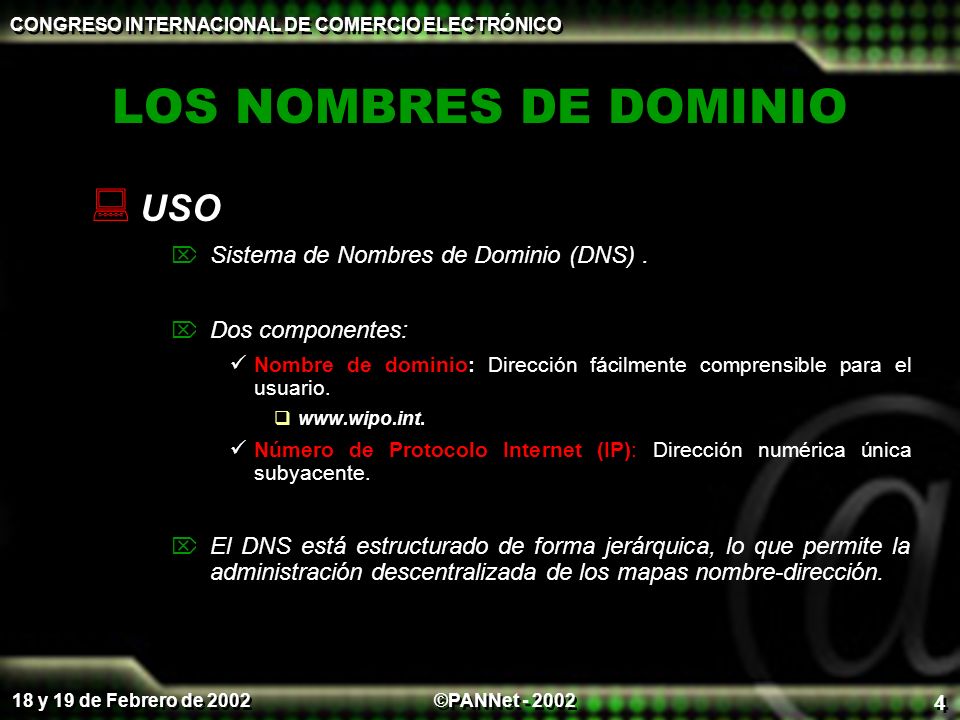 CONGRESO INTERNACIONAL DE COMERCIO ELECTRÓNICO

LOS NOMBRES DE DOMINIO

USO

Sistema de Nombres de Dominio (DNS) .

Dos componentes:

Nombre de dominio: Dirección fácilmente comprensible para el usuario.

www.wipo.int.

Número de Protocolo Internet (IP): Dirección numérica única subyacente.

El DNS está estructurado de forma jerárquica, lo que permite la administración descentralizada de los mapas nombre-dirección.

18 y 19 de Febrero de 2002

©PANNet - 2002

4